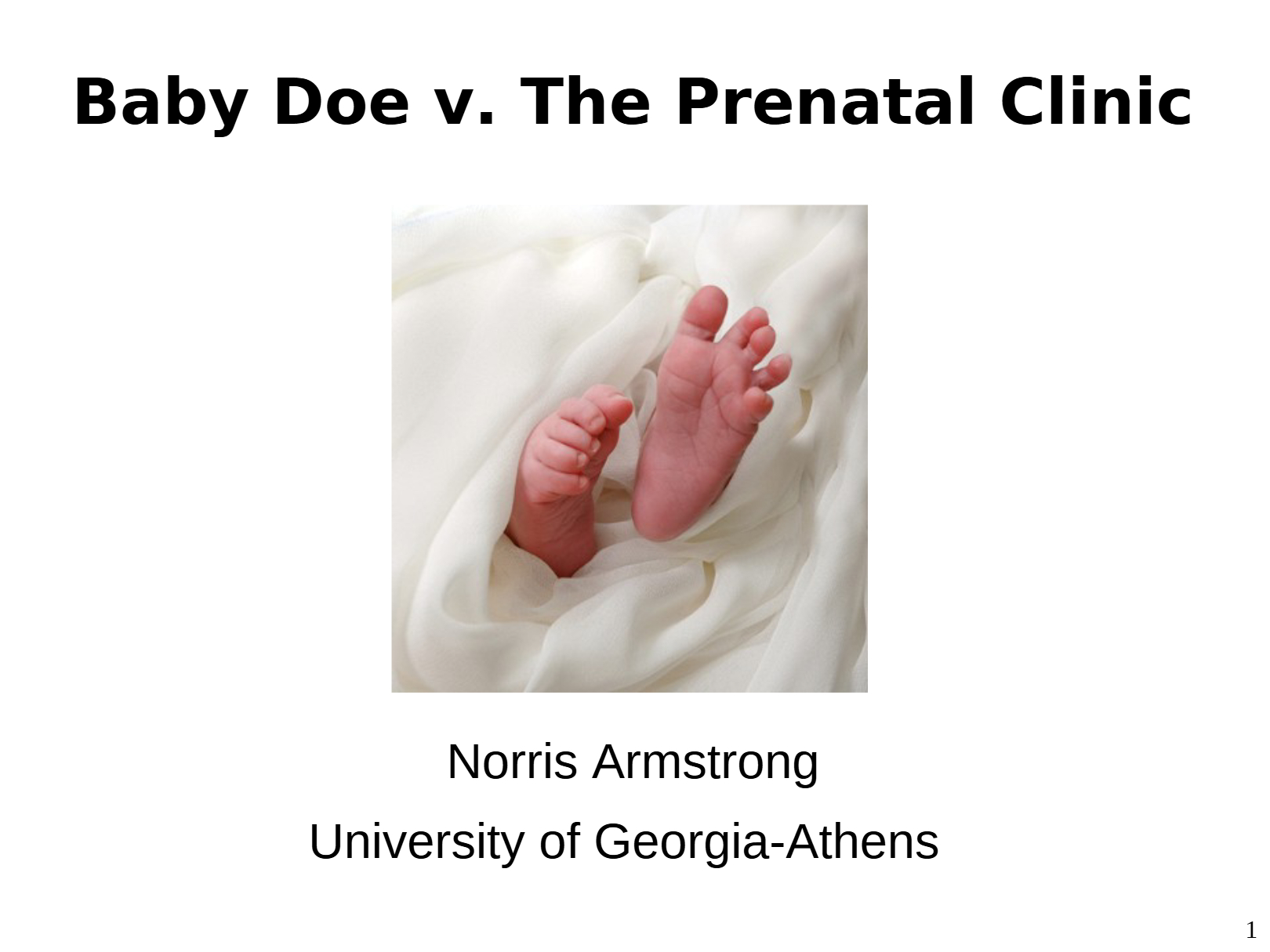 Baby Doe v. The Prenatal Clinic

Norris Armstrong

University of Georgia-Athens

1